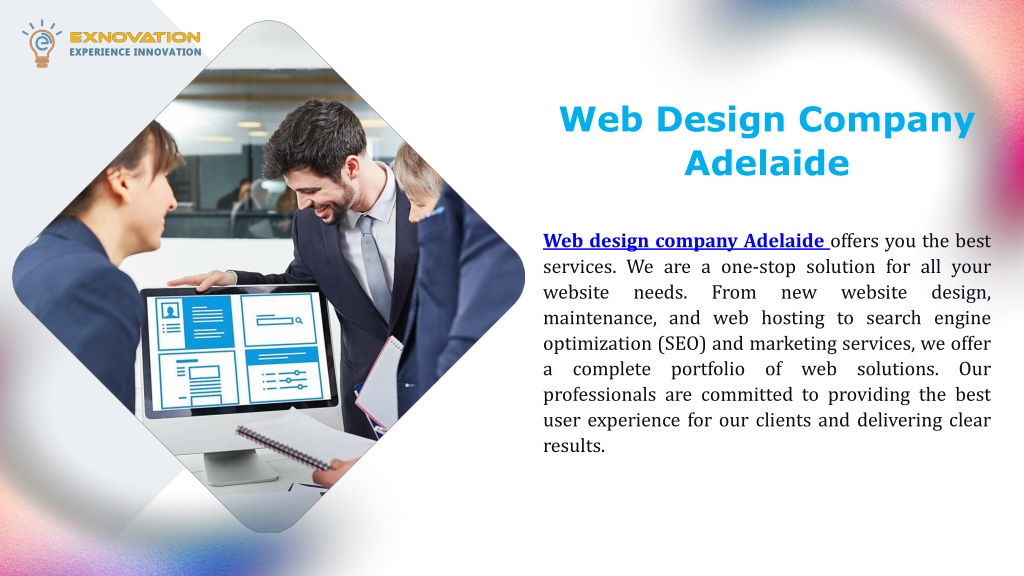 EXNOVATION
EXPERIENCE INNOVATION

Web Design Company Adelaide

Web design company Adelaide offers you the best services. We are a one-stop solution for all your website needs. From new website design, maintenance, and web hosting to search engine optimization (SEO) and marketing services, we offer a complete portfolio of web solutions. Our professionals are committed to providing the best user experience for our clients and delivering clear results.